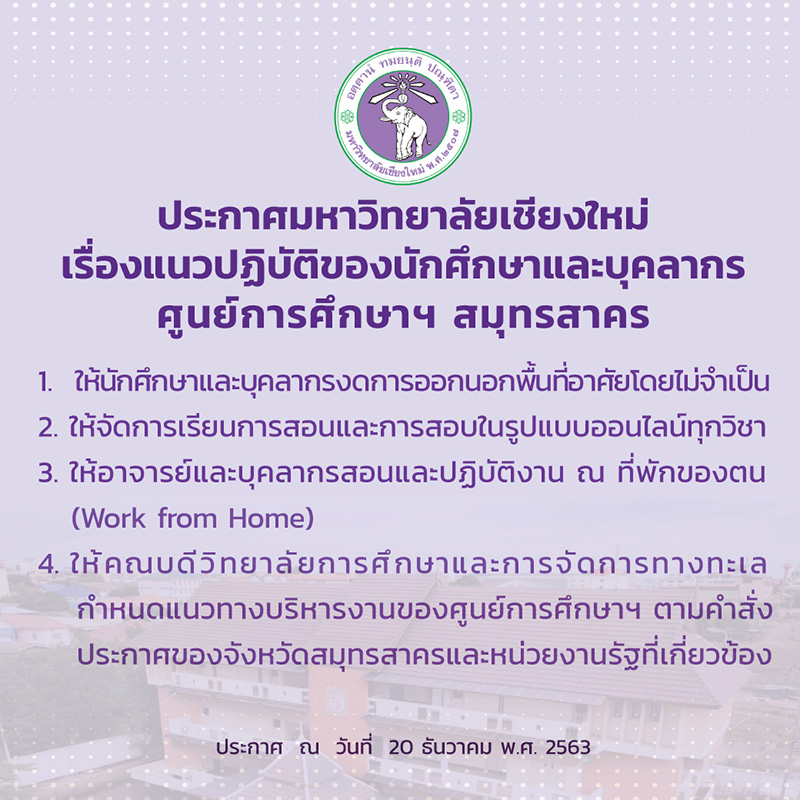 อตฺตานํ ทมยนฺติ ปณฺฑิตา
มหาวิทยาลัยเชียงใหม่ พ.ศ.๒๕๐๗

ประกาศมหาวิทยาลัยเชียงใหม่
เรื่องแนวปฏิบัติของนักศึกษาและบุคลากร
ศูนย์การศึกษาฯ สมุทรสาคร

1. ให้นักศึกษาและบุคลากรงดการออกนอกพื้นที่อาศัยโดยไม่จำเป็น

2. ให้จัดการเรียนการสอนและการสอบในรูปแบบออนไลน์ทุกวิชา

3. ให้อาจารย์และบุคลากรสอนและปฏิบัติงาน ณ ที่พักของตน (Work from Home)

4. ให้คณบดีวิทยาลัยการศึกษาและการจัดการทางทะเล กำหนดแนวทางบริหารงานของศูนย์การศึกษาฯ ตามคำสั่ง ประกาศของจังหวัดสมุทรสาครและหน่วยงานรัฐที่เกี่ยวข้อง

ประกาศ ณ วันที่ 20 ธันวาคม พ.ศ. 2563